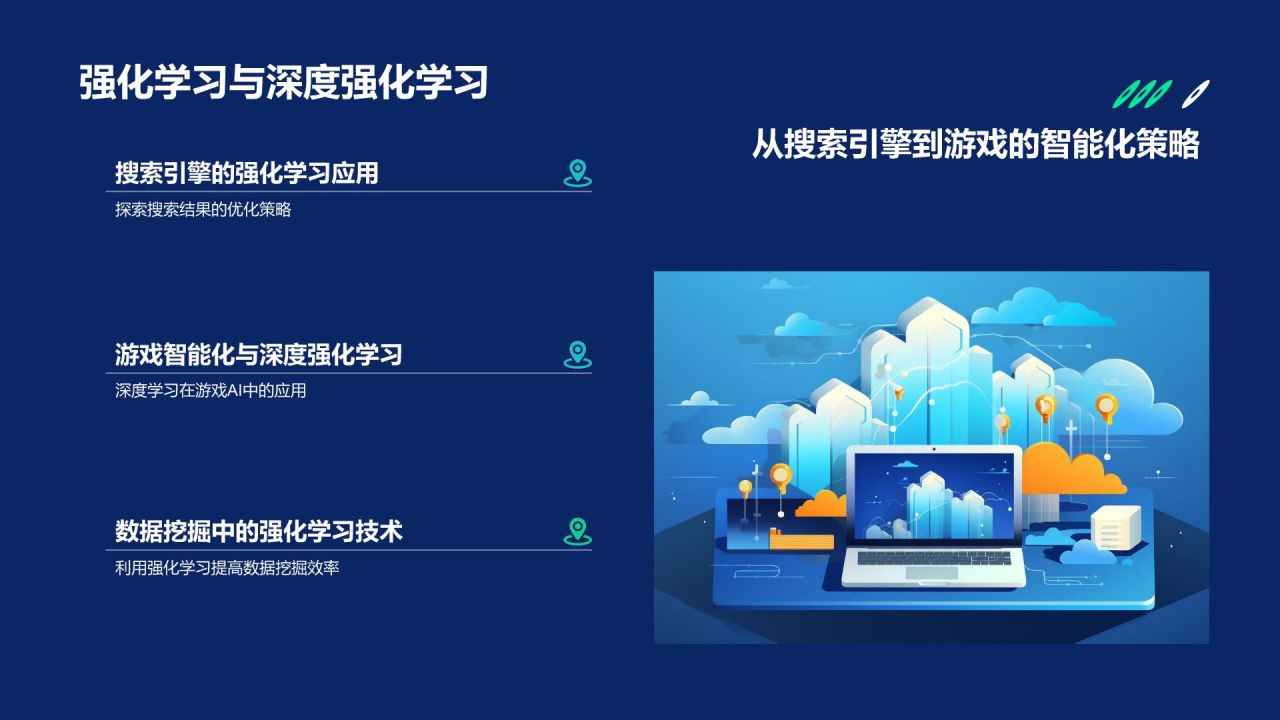 强化学习与深度强化学习

从搜索引擎到游戏的智能化策略

搜索引擎的强化学习应用

探索搜索结果的优化策略

游戏智能化与深度强化学习

深度学习在游戏AI中的应用

数据挖掘中的强化学习技术

利用强化学习提高数据挖掘效率